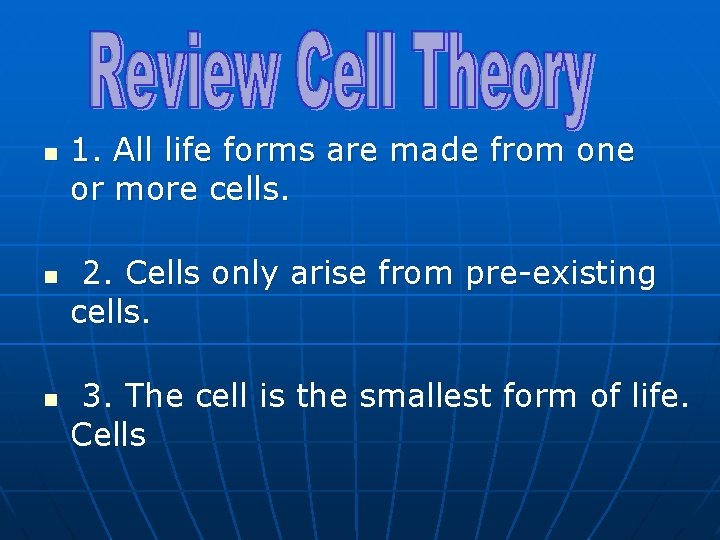 Review Cell Theory

1. All life forms are made from one or more cells.

2. Cells only arise from pre-existing cells.

3. The cell is the smallest form of life. Cells